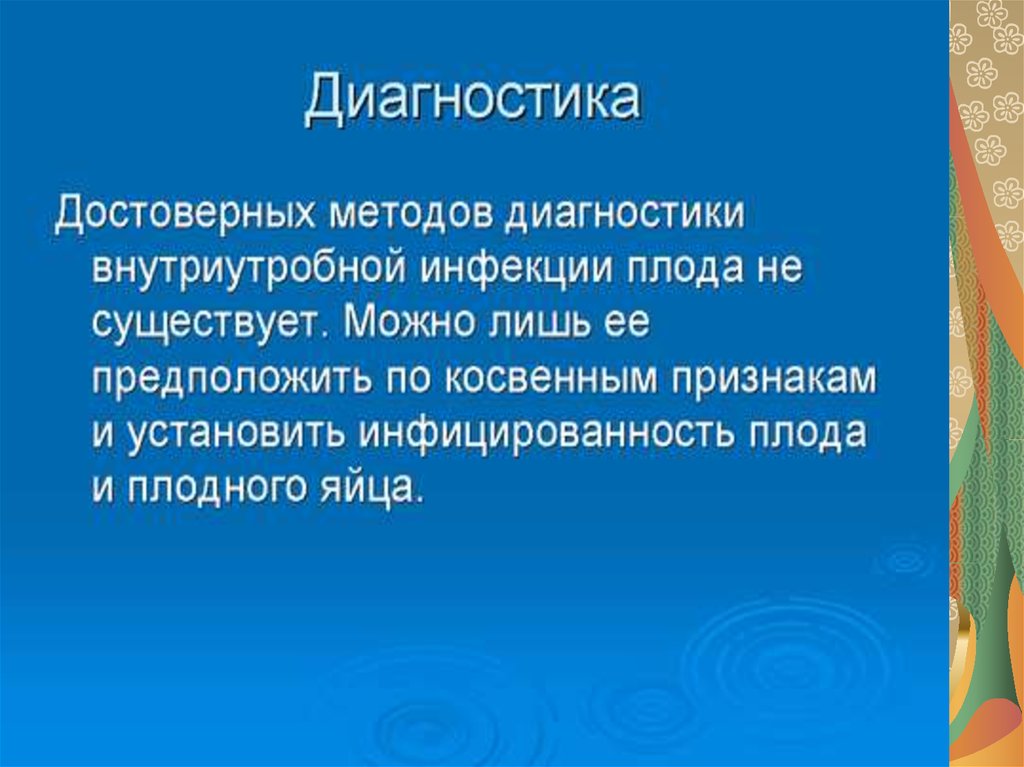 Диагностика

Достоверных методов диагностики внутриутробной инфекции плода не существует. Можно лишь ее предположить по косвенным признакам и установить инфицированность плода и плодного яйца.